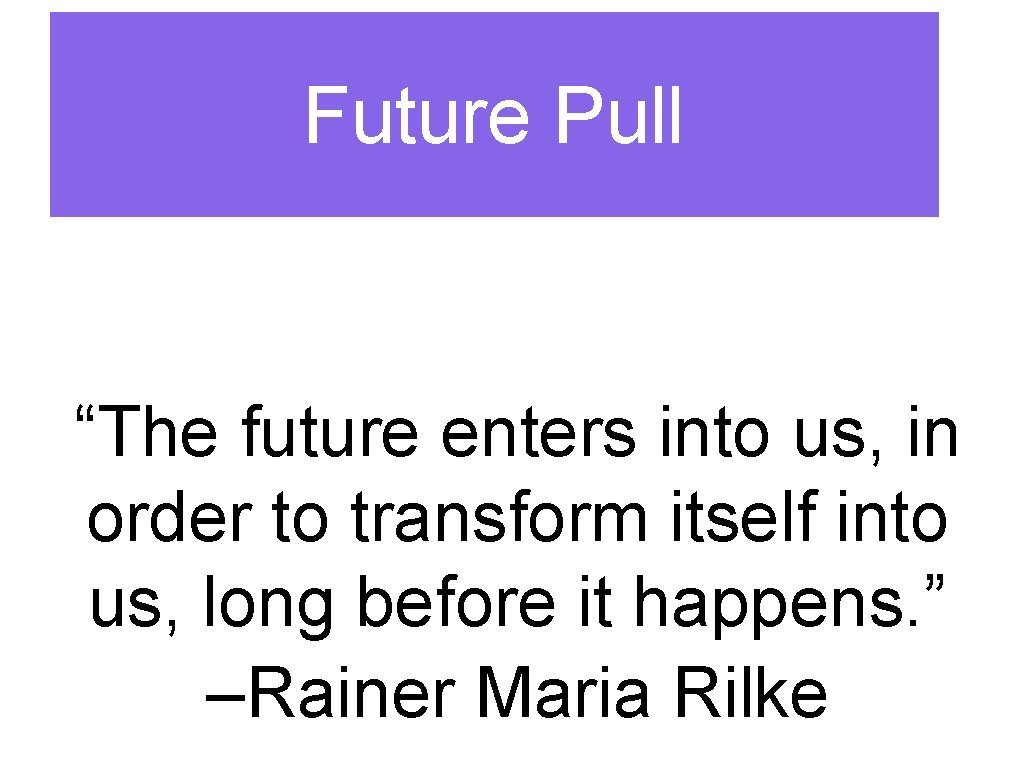 Future Pull

“The future enters into us, in order to transform itself into us, long before it happens.” –Rainer Maria Rilke